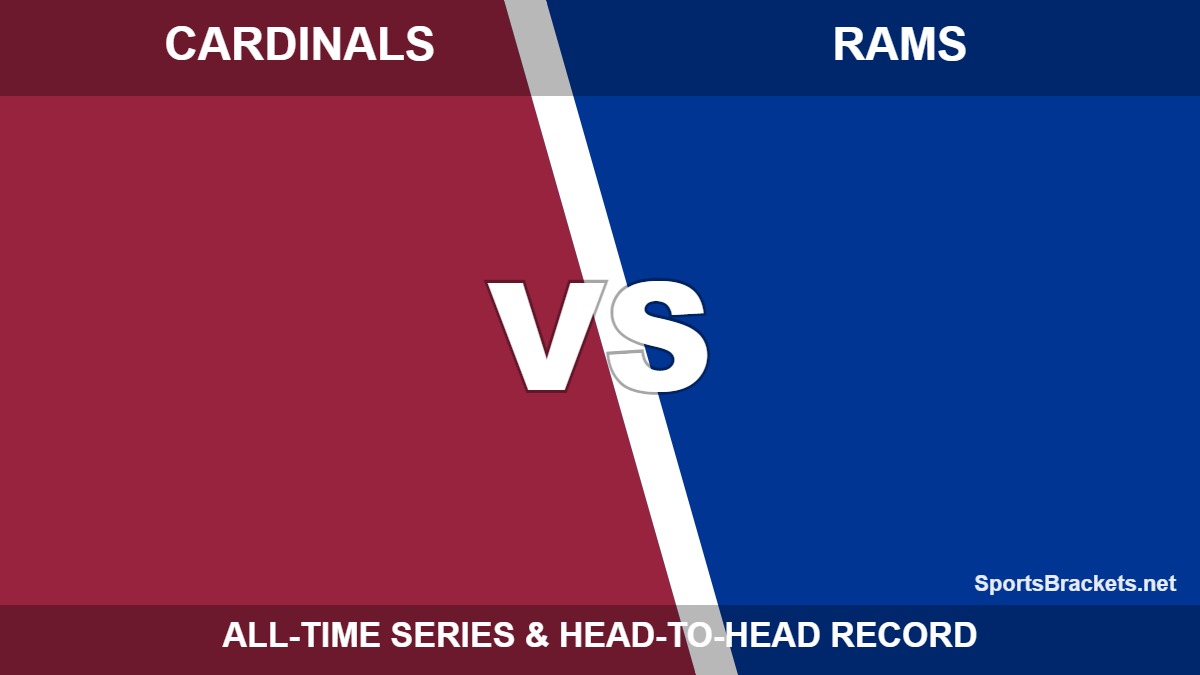 CARDINALS

RAMS

VS

SportsBrackets.net

ALL-TIME SERIES & HEAD-TO-HEAD RECORD